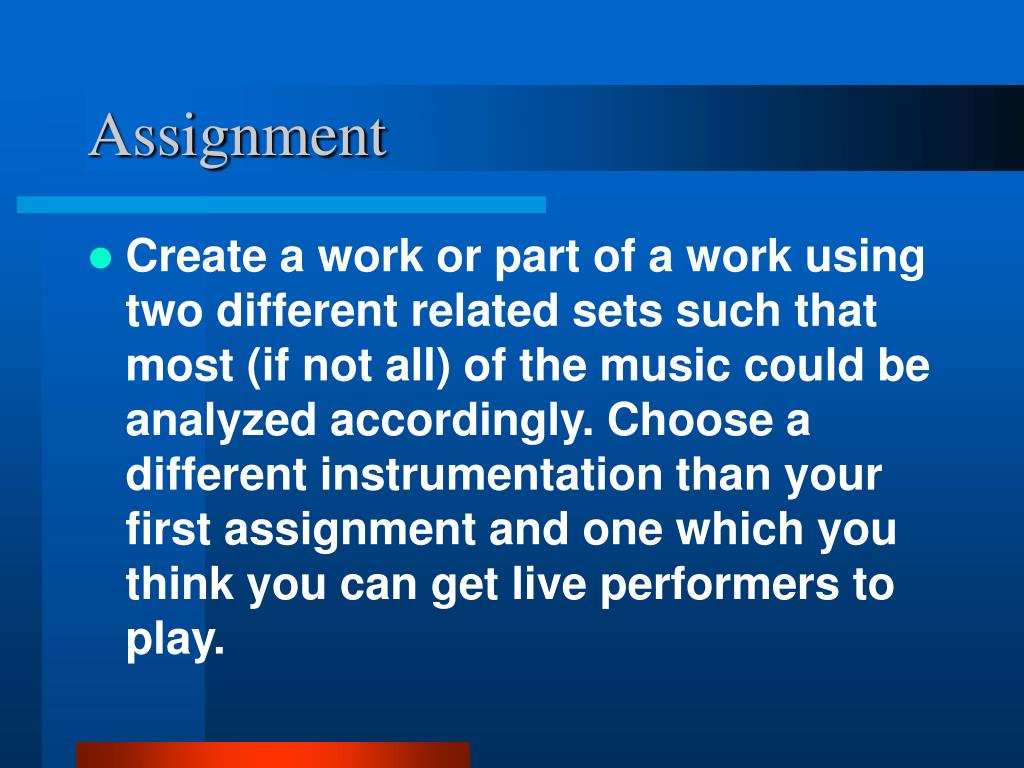 Assignment

Create a work or part of a work using two different related sets such that most (if not all) of the music could be analyzed accordingly. Choose a different instrumentation than your first assignment and one which you think you can get live performers to play.